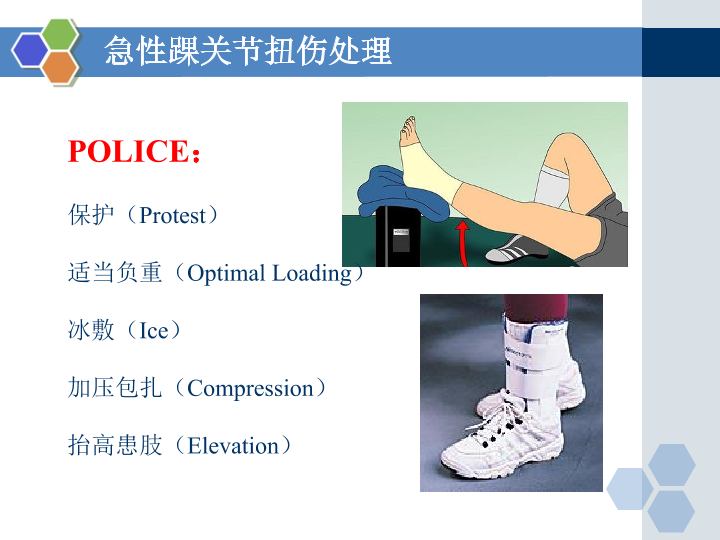 急性踝关节扭伤处理

POLICE：

保护（Protest）

适当负重（Optimal Loading）

冰敷（Ice）

加压包扎（Compression）

抬高患肢（Elevation）